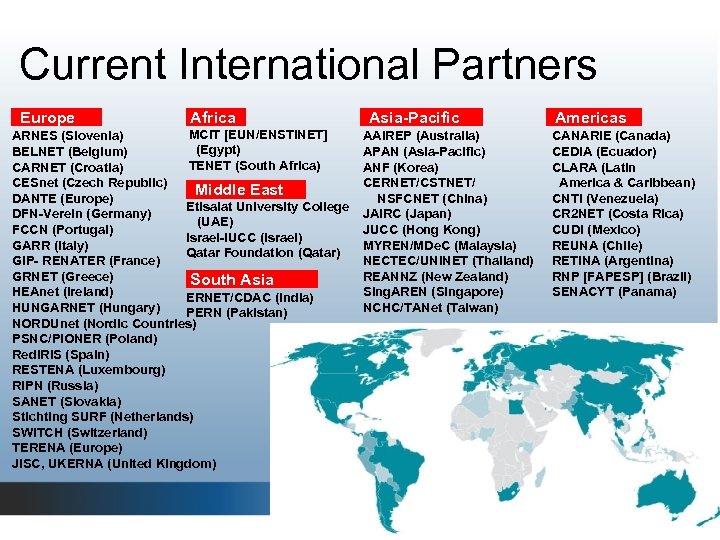 Current International Partners

Europe
ARNES (Slovenia)
BELNET (Belgium)
CARNET (Croatia)
CESnet (Czech Republic)
DANTE (Europe)
DFN-Verein (Germany)
FCCN (Portugal)
GARR (Italy)
GIP- RENATER (France)
GRNET (Greece)
HEAnet (Ireland)
HUNGARNET (Hungary)
NORDUnet (Nordic Countries)
PSNC/PIONER (Poland)
RedIRIS (Spain)
RESTENA (Luxembourg)
RIPN (Russia)
SANET (Slovakia)
Stichting SURF (Netherlands)
SWITCH (Switzerland)
TERENA (Europe)
JISC, UKERNA (United Kingdom)

Africa
MCIT [EUN/ENSTINET] (Egypt)
TENET (South Africa)

Middle East
Etisalat University College (UAE)
Israel-IUCC (Israel)
Qatar Foundation (Qatar)

South Asia
ERNET/CDAC (India)
PERN (Pakistan)

Asia-Pacific
AAIREP (Australia)
APAN (Asia-Pacific)
ANF (Korea)
CERNET/CSTNET/ NSFCNET (China)
JAIRC (Japan)
JUCC (Hong Kong)
MYREN/MDeC (Malaysia)
NECTEC/UNINET (Thailand)
REANNZ (New Zealand)
SingAREN (Singapore)
NCHC/TANet (Taiwan)

Americas
CANARIE (Canada)
CEDIA (Ecuador)
CLARA (Latin America & Caribbean)
CNTI (Venezuela)
CR2NET (Costa Rica)
CUDI (Mexico)
REUNA (Chile)
RETINA (Argentina)
RNP [FAPESP] (Brazil)
SENACYT (Panama)